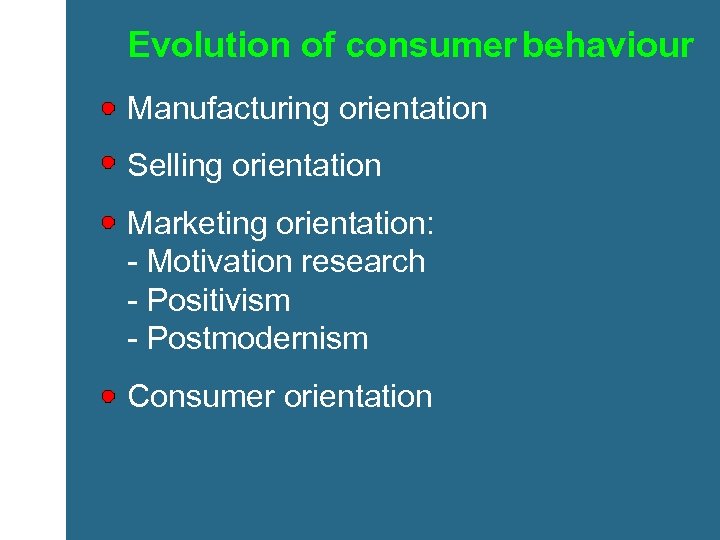 Evolution of consumer behaviour

Manufacturing orientation

Selling orientation

Marketing orientation:
- Motivation research
- Positivism
- Postmodernism

Consumer orientation